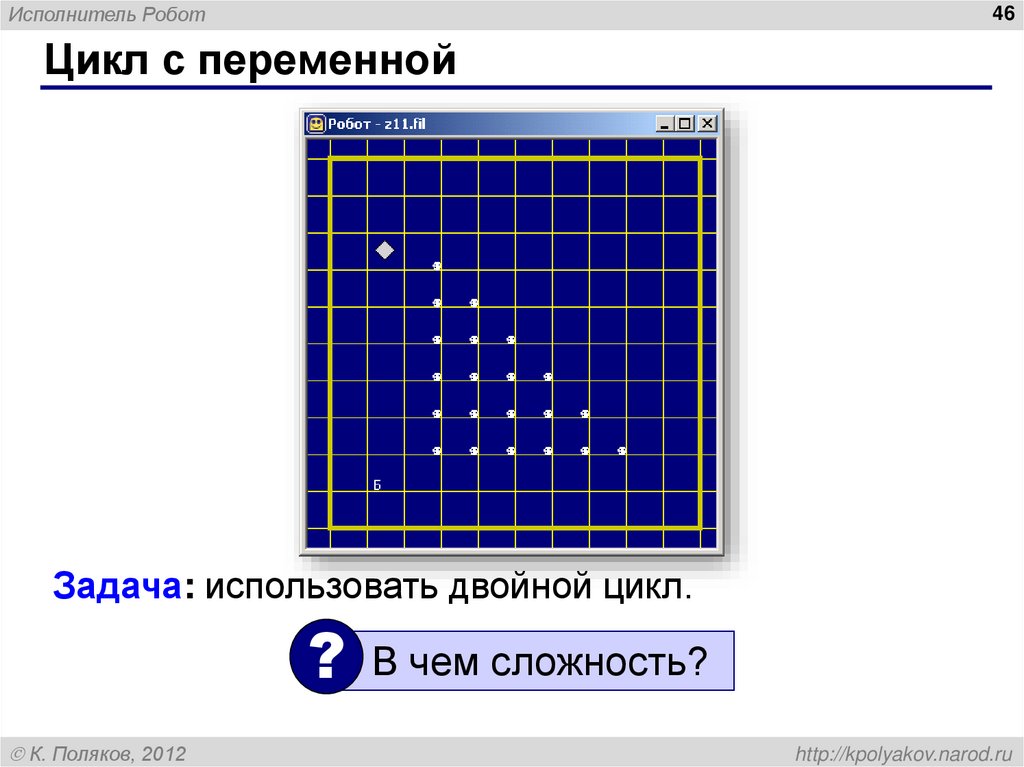 Исполнитель Робот

46

Цикл с переменной

Робот - z11.fil

Б

Задача: использовать двойной цикл.

? В чем сложность?

© К. Поляков, 2012

http://kpolyakov.narod.ru